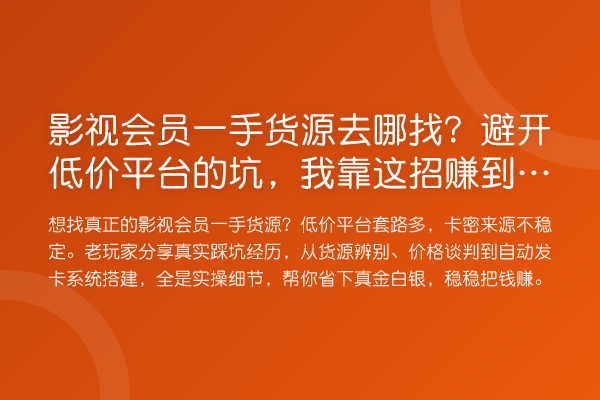 影视会员一手货源去哪找？避开低价平台的坑，我靠这招赚到…

想找真正的影视会员一手货源？低价平台套路多，卡密来源不稳定。老玩家分享真实踩坑经历，从货源辨别、价格谈判到自动发卡系统搭建，全是实操细节，帮你省下真金白银，稳稳把钱赚。